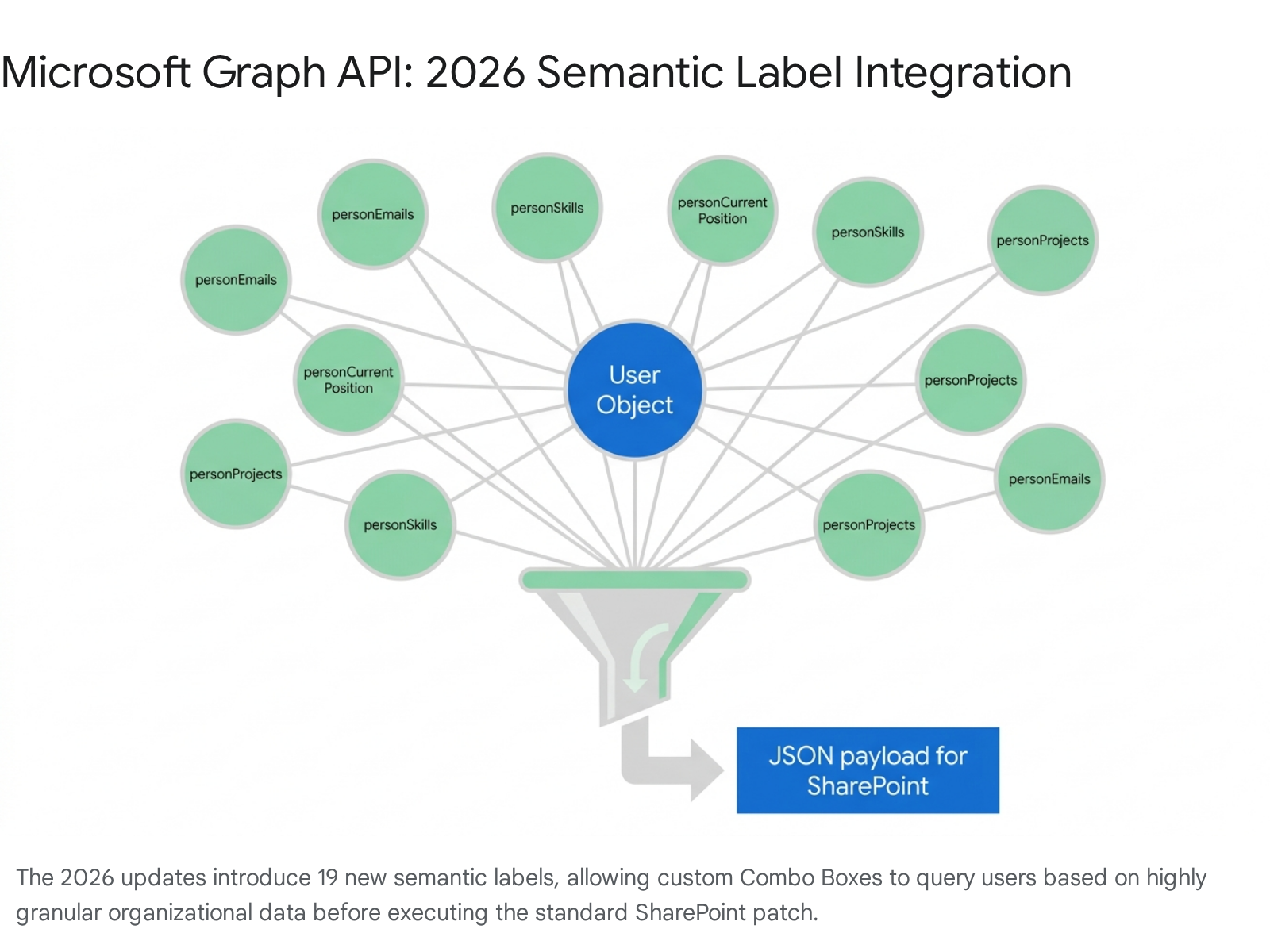 Microsoft Graph API: 2026 Semantic Label Integration

personEmails

personSkills

personCurrent Position

personSkills

personProjects

personEmails

personCurrent Position

User Object

personProjects

personProjects

personEmails

personSkills

personProjects

JSON payload for SharePoint

The 2026 updates introduce 19 new semantic labels, allowing custom Combo Boxes to query users based on highly granular organizational data before executing the standard SharePoint patch.